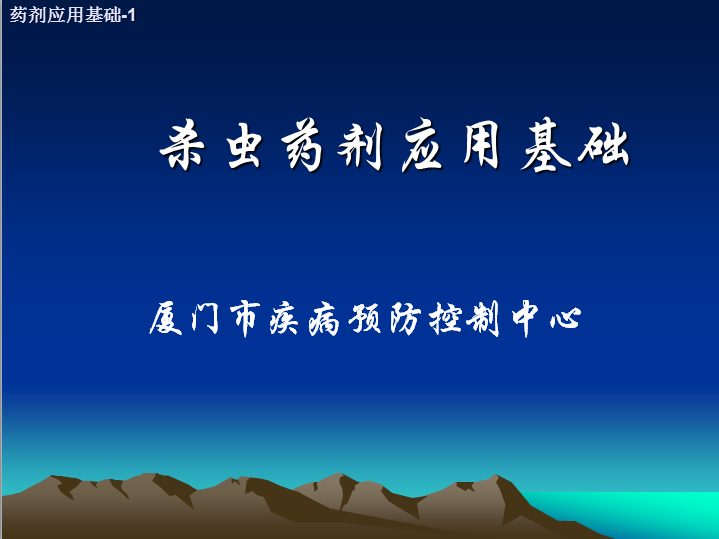 药剂应用基础-1

杀虫药剂应用基础

厦门市疾病预防控制中心